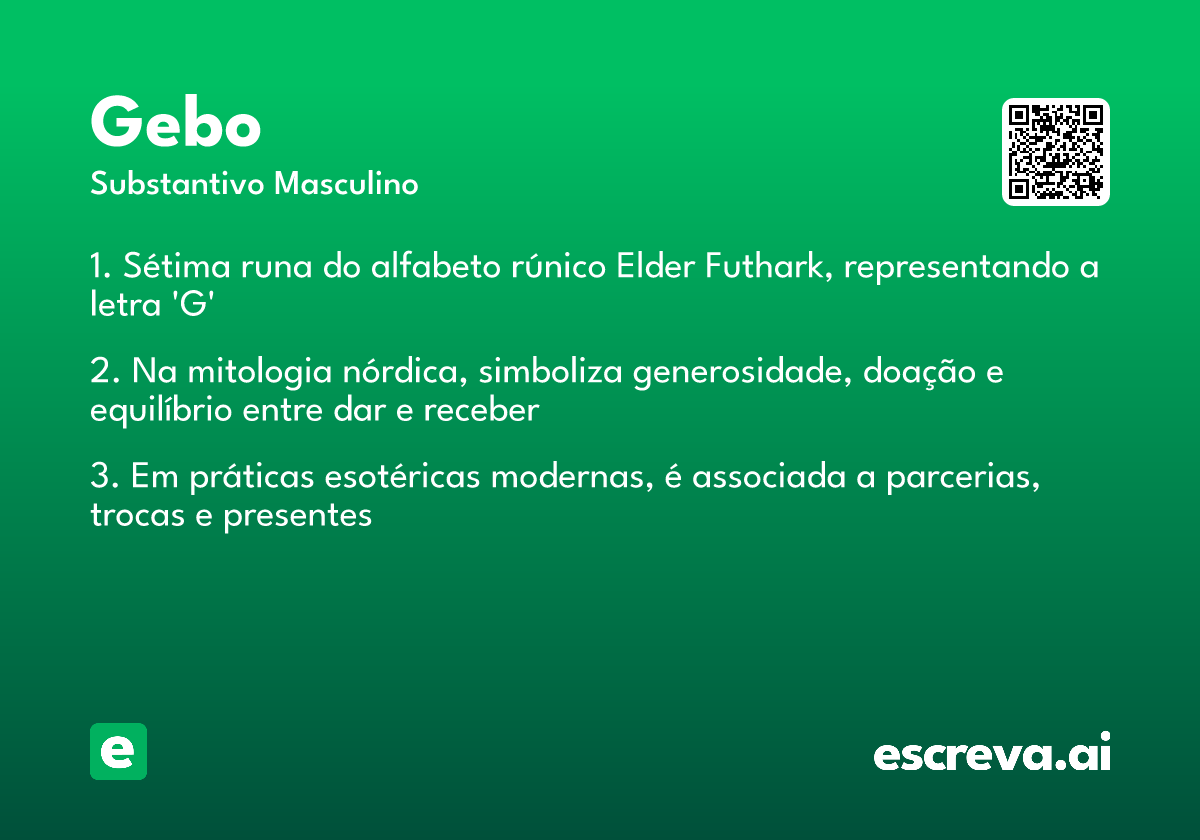 Gebo
Substantivo Masculino

1. Sétima runa do alfabeto rúnico Elder Futhark, representando a letra 'G'

2. Na mitologia nórdica, simboliza generosidade, doação e equilíbrio entre dar e receber

3. Em práticas esotéricas modernas, é associada a parcerias, trocas e presentes

e

escreva.ai